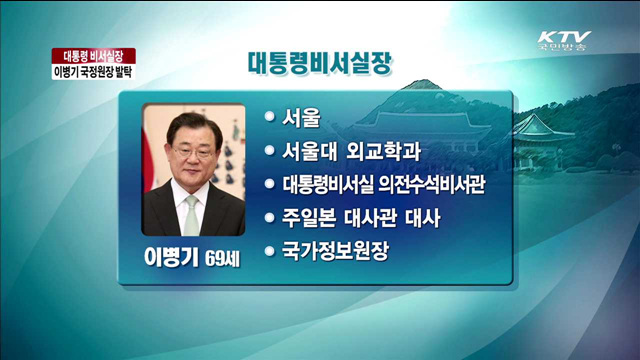 대통령 비서실장
이병기 국정원장 발탁

KTV
국민방송

대통령비서실장

이병기 69세

• 서울
• 서울대 외교학과
• 대통령비서실 의전수석비서관
• 주일본 대사관 대사
• 국가정보원장